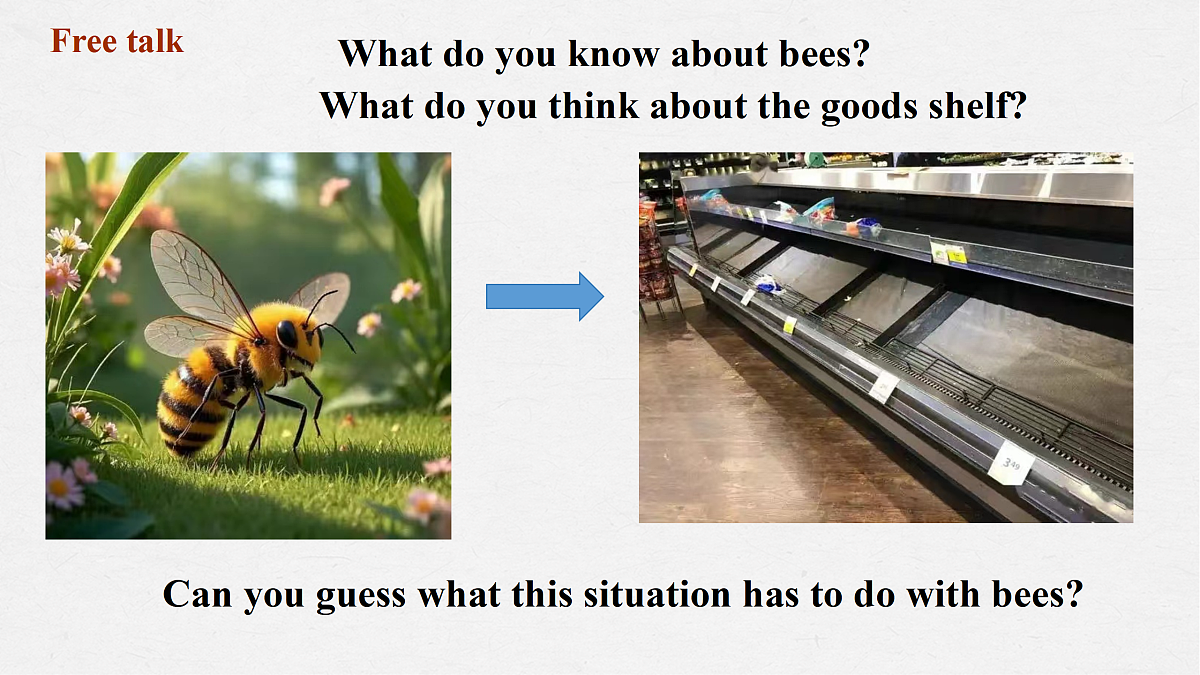 Free talk

What do you know about bees?

What do you think about the goods shelf?

349

Can you guess what this situation has to do with bees?